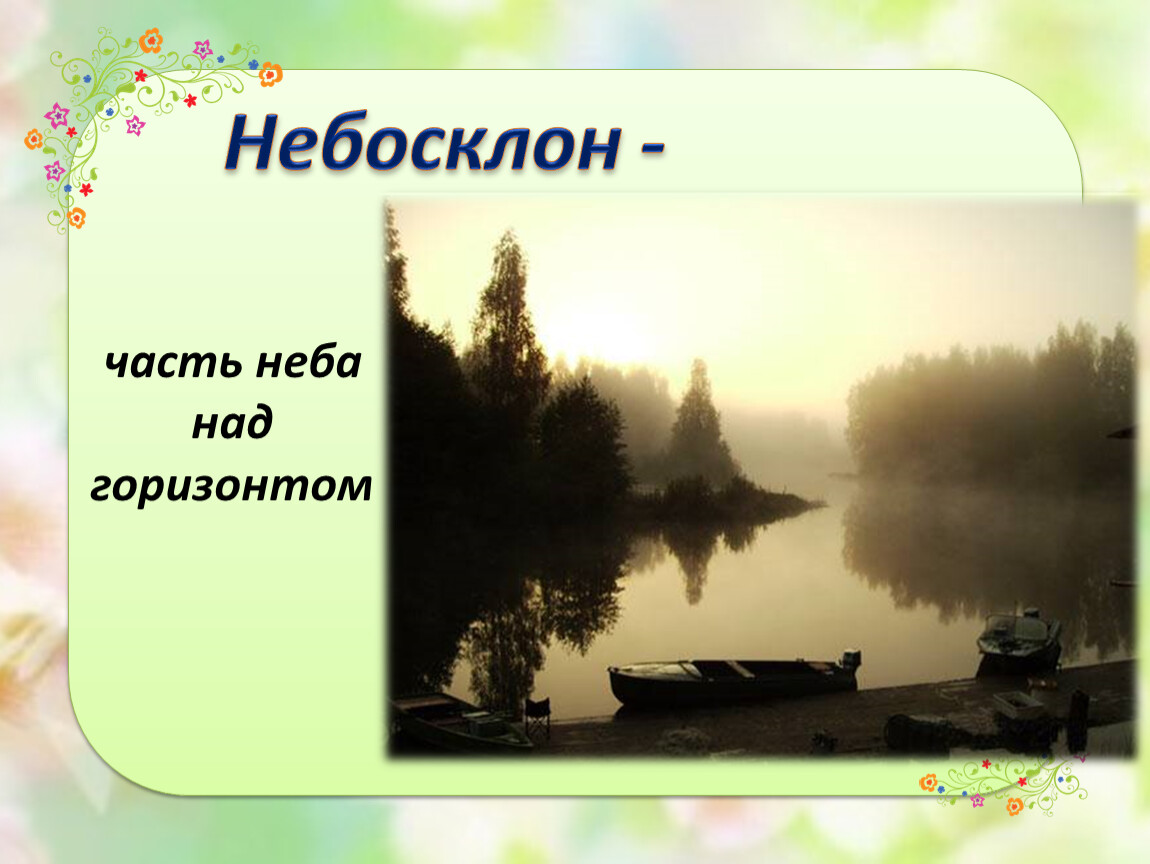 Небосклон -

часть неба над горизонтом